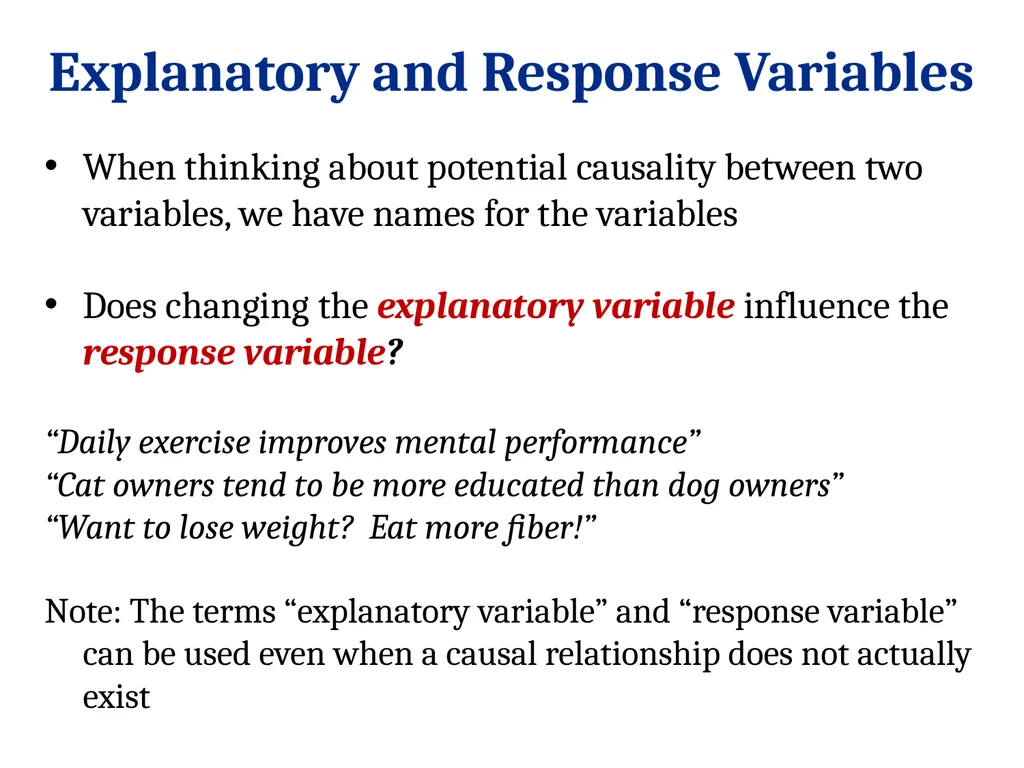 Explanatory and Response Variables

• When thinking about potential causality between two variables, we have names for the variables

• Does changing the explanatory variable influence the response variable?

“Daily exercise improves mental performance”
“Cat owners tend to be more educated than dog owners”
“Want to lose weight?  Eat more fiber!”

Note: The terms “explanatory variable” and “response variable” can be used even when a causal relationship does not actually exist